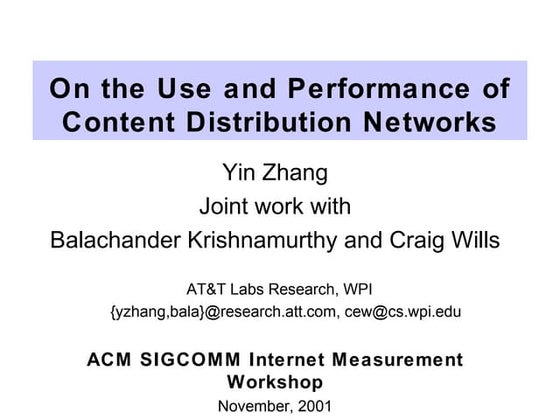 On the Use and Performance of Content Distribution Networks

Yin Zhang
Joint work with
Balachander Krishnamurthy and Craig Wills

AT&T Labs Research, WPI
{yzhang,bala}@research.att.com, cew@cs.wpi.edu

ACM SIGCOMM Internet Measurement Workshop
November, 2001